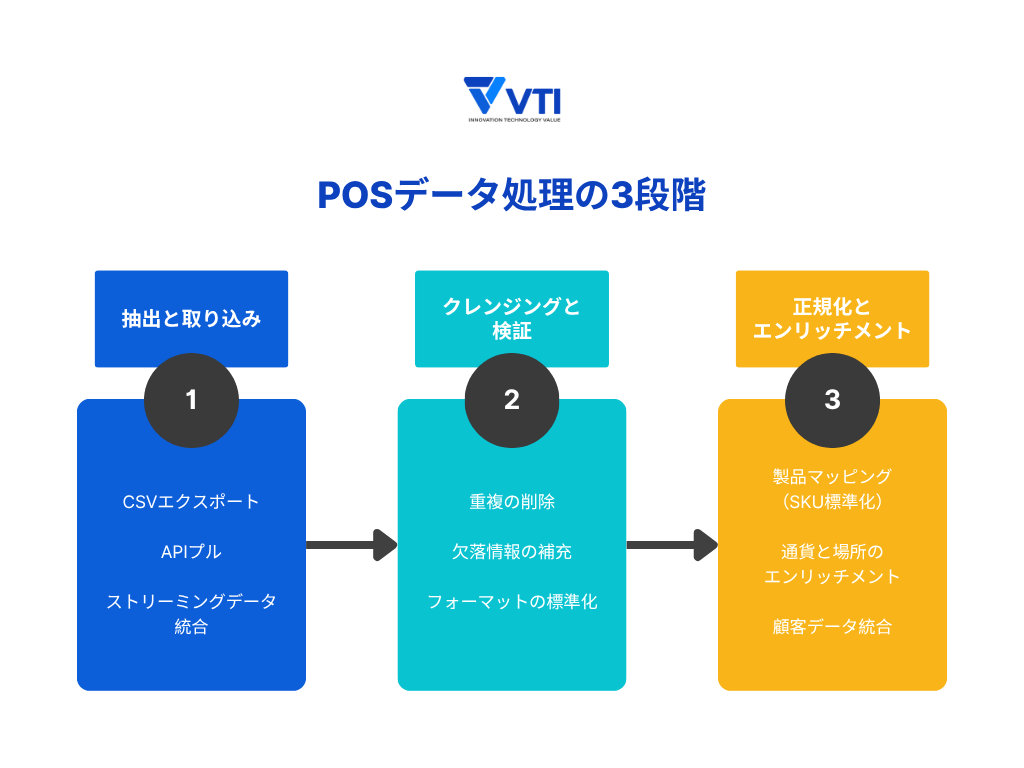 VTI
INNOVATION TECHNOLOGY VALUE

POSデータ処理の3段階

抽出と取り込み

1

CSVエクスポート

APIプル

ストリーミングデータ統合

クレンジングと検証

2

重複の削除

欠落情報の補充

フォーマットの標準化

正規化とエンリッチメント

3

製品マッピング（SKU標準化）

通貨と場所のエンリッチメント

顧客データ統合